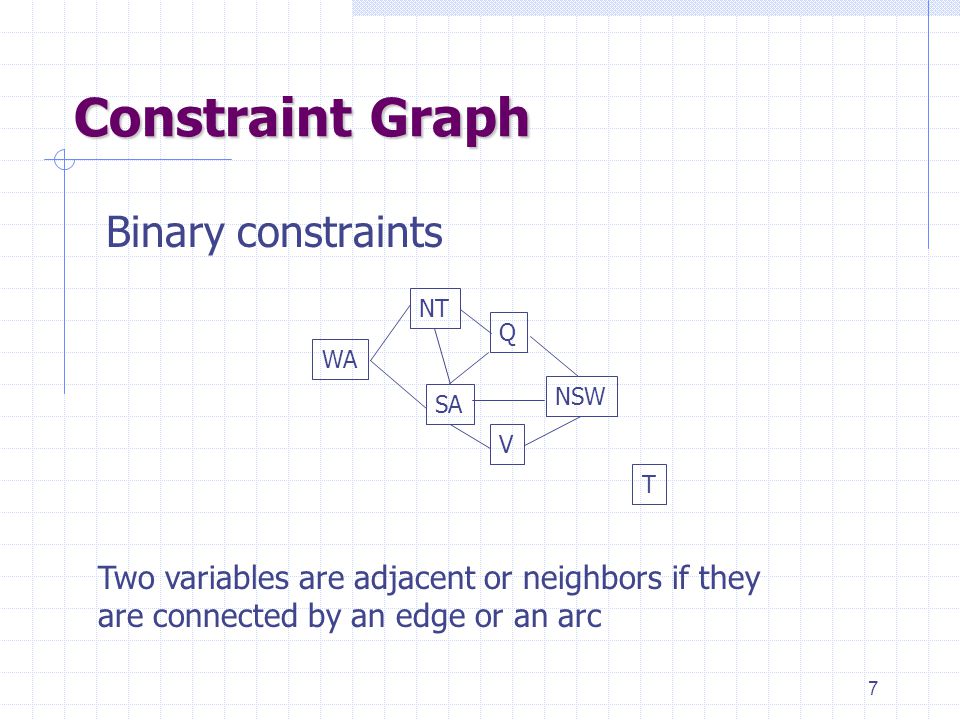 Constraint Graph

Binary constraints

NT
Q
WA
SA
NSW
V
T

Two variables are adjacent or neighbors if they are connected by an edge or an arc

7